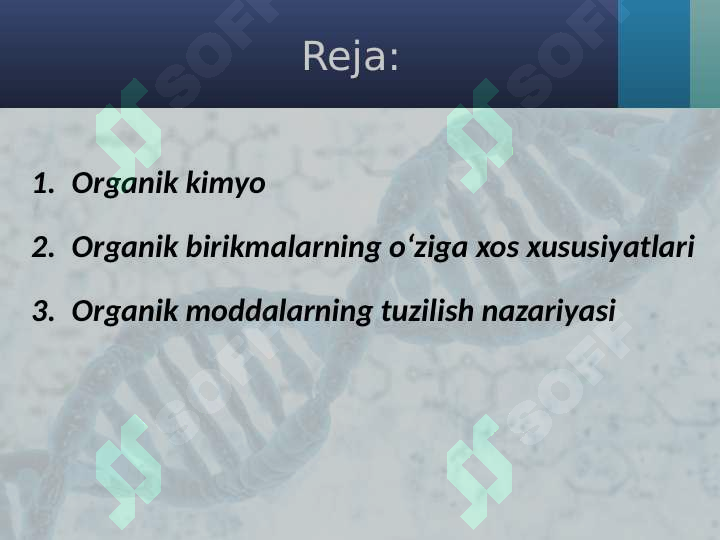 Reja:

1. Organik kimyo

2. Organik birikmalarning o‘ziga xos xususiyatlari

3. Organik moddalarning tuzilish nazariyasi

SOFT SOFT SOFT SOFT